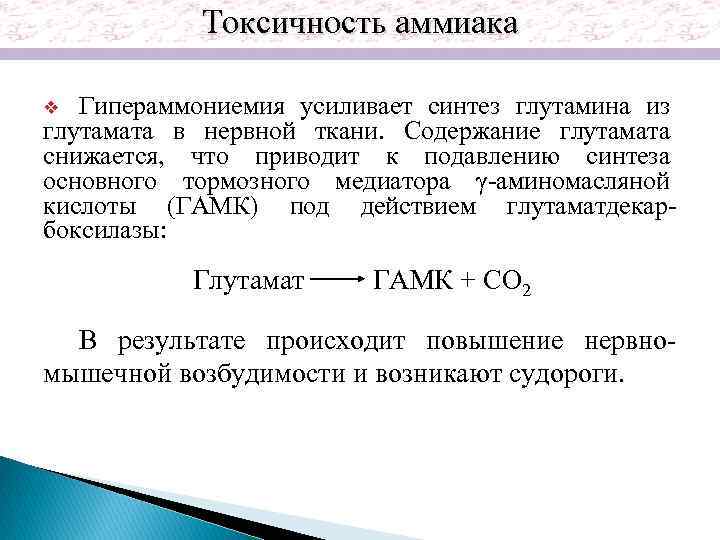 Токсичность аммиака

❖ Гипераммониемия усиливает синтез глутамина из глутамата в нервной ткани. Содержание глутамата снижается, что приводит к подавлению синтеза основного тормозного медиатора γ-аминомасляной кислоты (ГАМК) под действием глутаматдекарбоксилазы:

Глутамат $\longrightarrow$ ГАМК + $CO_2$

В результате происходит повышение нервно-мышечной возбудимости и возникают судороги.